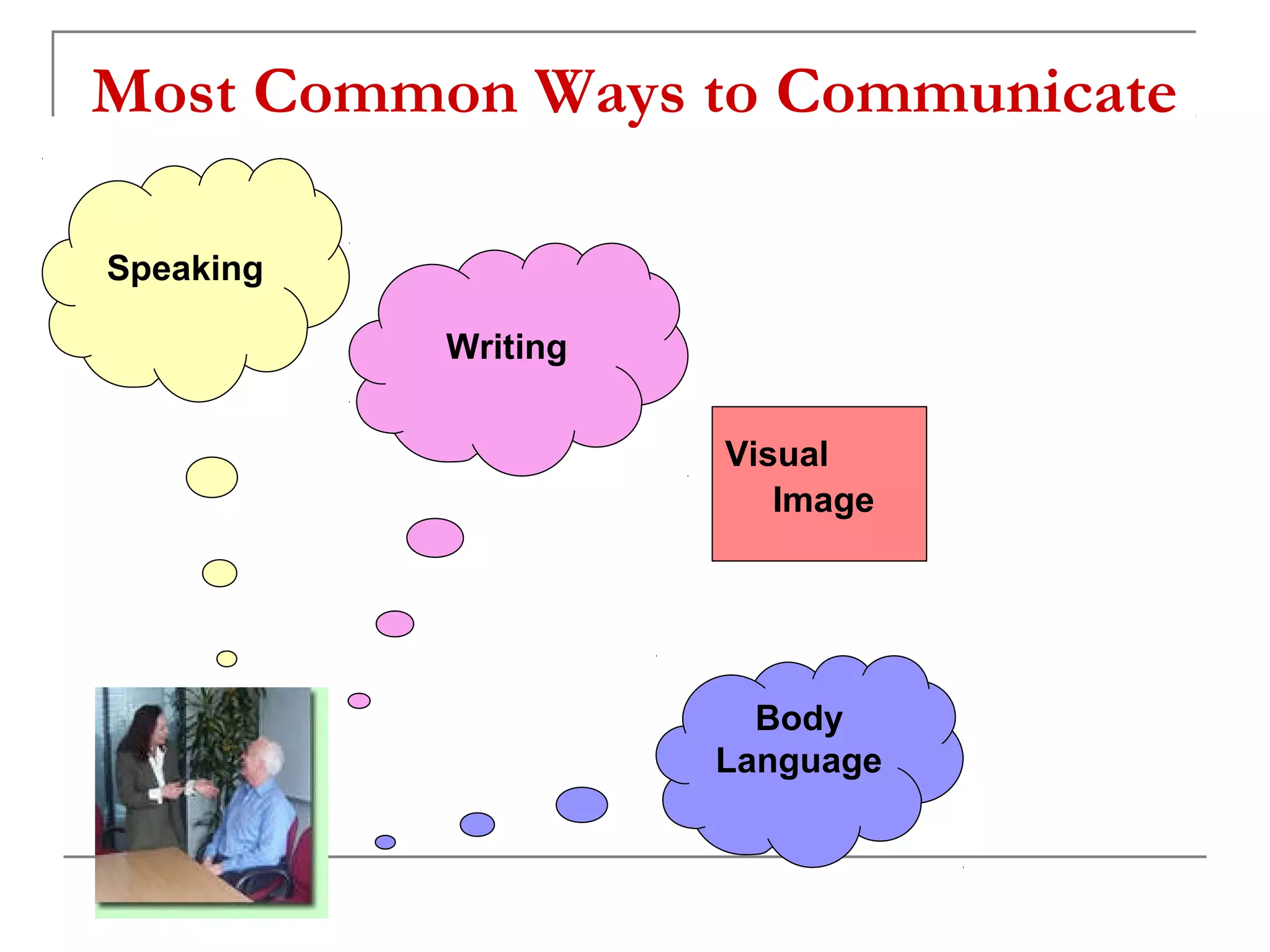 Most Common Ways to Communicate

Speaking

Writing

Visual Image

Body Language